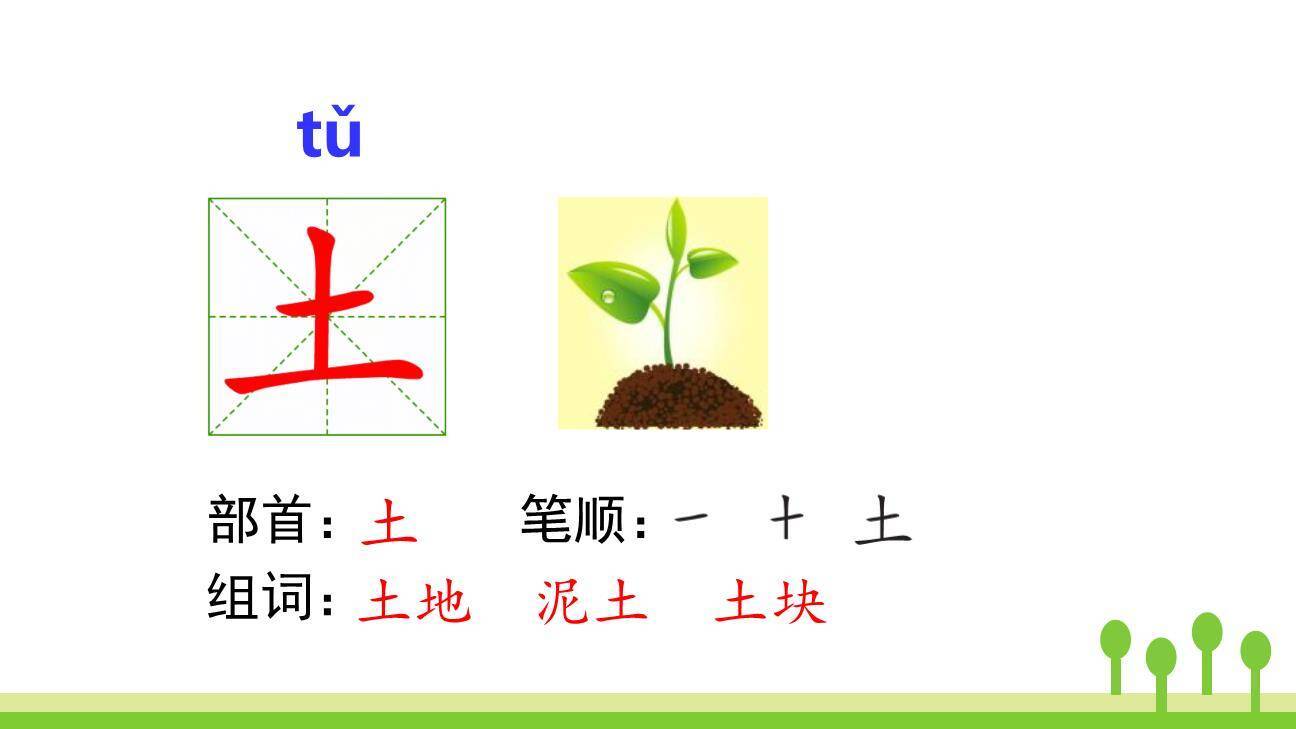 tǔ

土

部首：土　　笔顺：一　十　土

组词：土地　泥土　土块